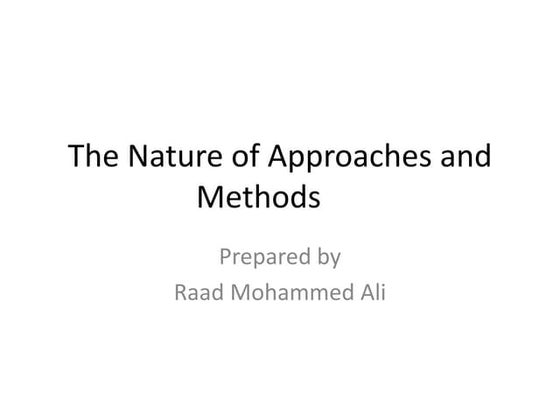 The Nature of Approaches and Methods

Prepared by
Raad Mohammed Ali